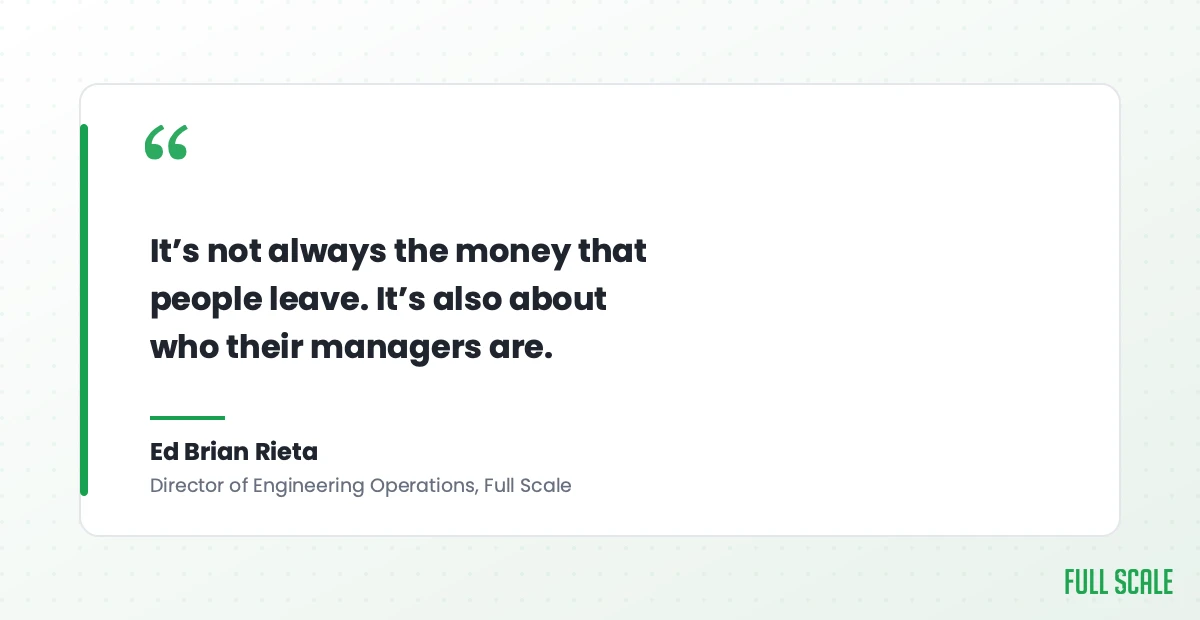 “

It’s not always the money that people leave. It’s also about who their managers are.

Ed Brian Rieta
Director of Engineering Operations, Full Scale

FULL SCALE